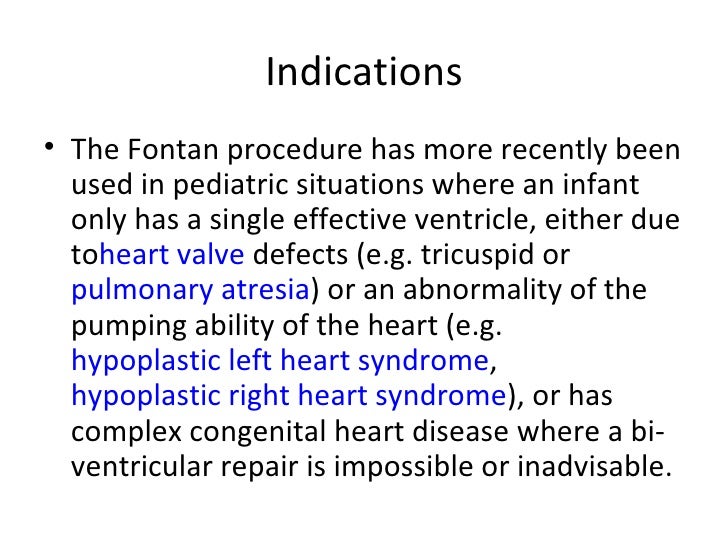 Indications

• The Fontan procedure has more recently been used in pediatric situations where an infant only has a single effective ventricle, either due toheart valve defects (e.g. tricuspid or pulmonary atresia) or an abnormality of the pumping ability of the heart (e.g. hypoplastic left heart syndrome, hypoplastic right heart syndrome), or has complex congenital heart disease where a bi-ventricular repair is impossible or inadvisable.